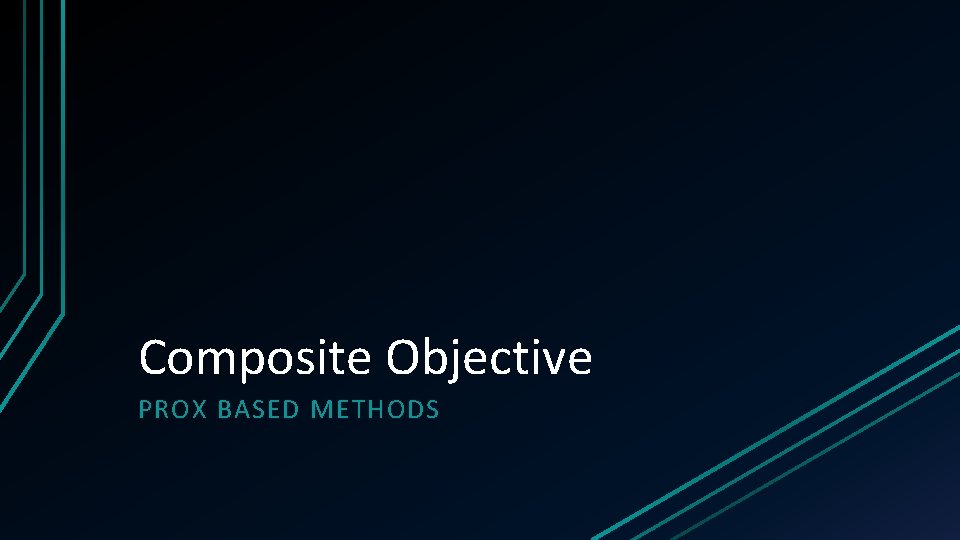 Composite Objective

PROX BASED METHODS